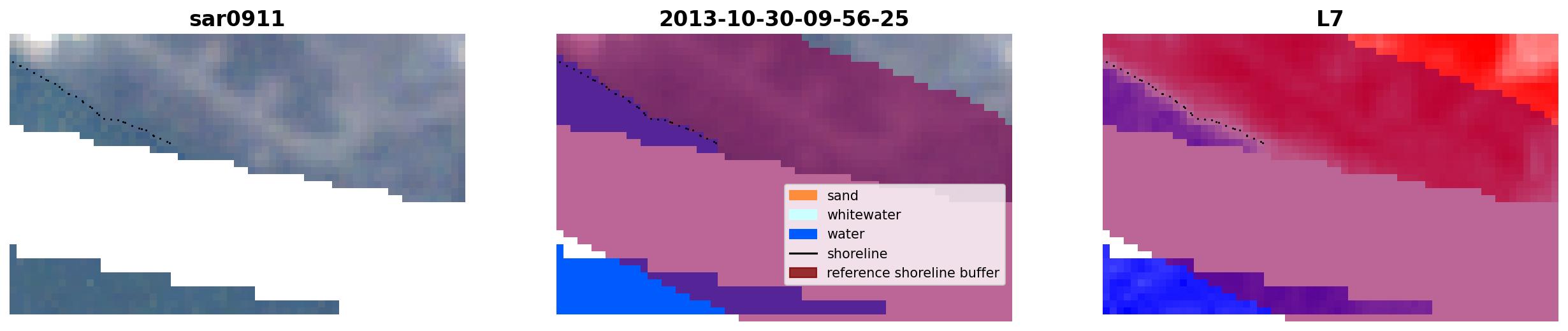 sar0911

2013-10-30-09-56-25

sand
whitewater
water
shoreline
reference shoreline buffer

L7